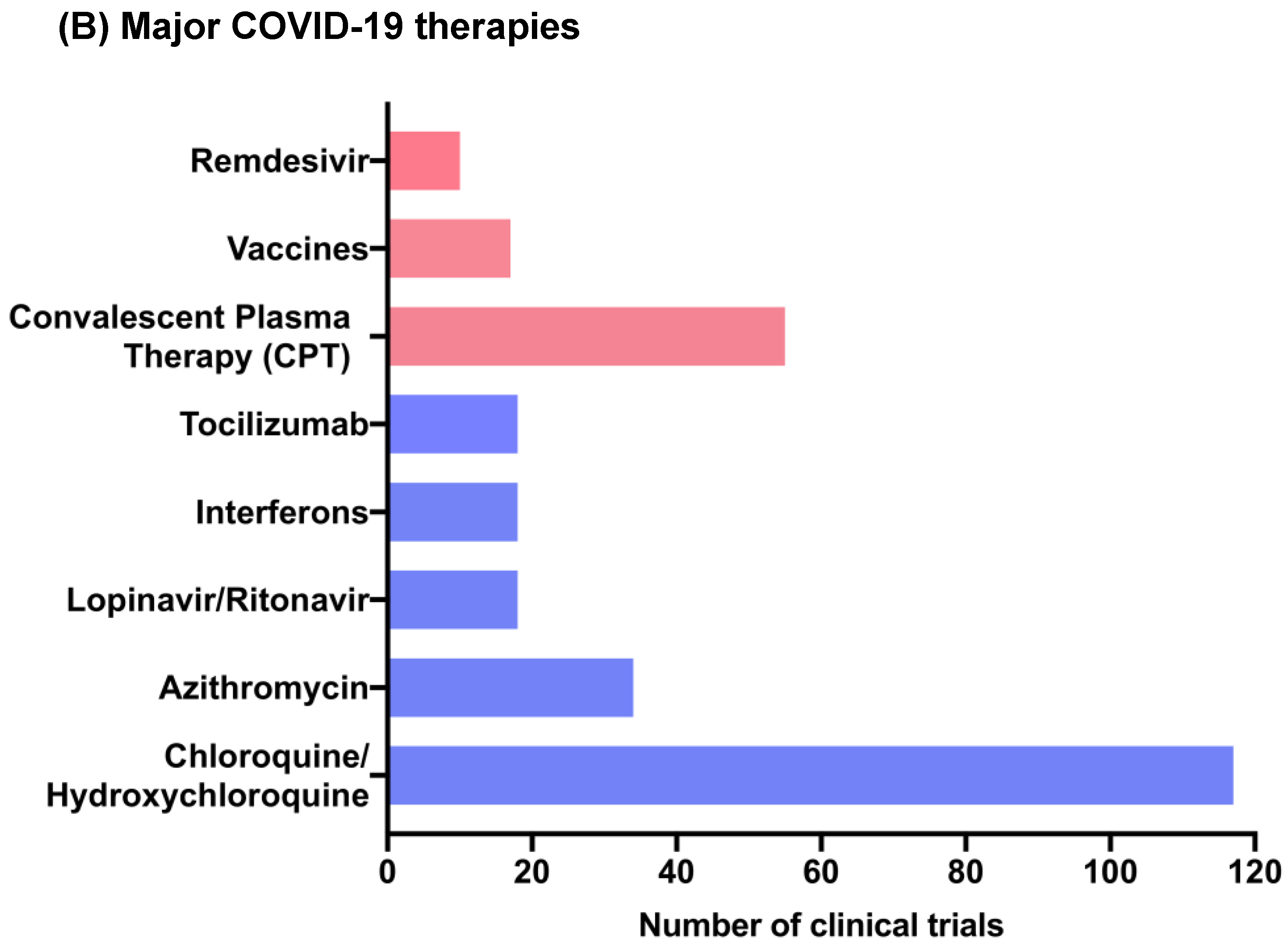 (B) Major COVID-19 therapies

Remdesivir
Vaccines
Convalescent Plasma Therapy (CPT)
Tocilizumab
Interferons
Lopinavir/Ritonavir
Azithromycin
Chloroquine/ Hydroxychloroquine

0 20 40 60 80 100 120

Number of clinical trials